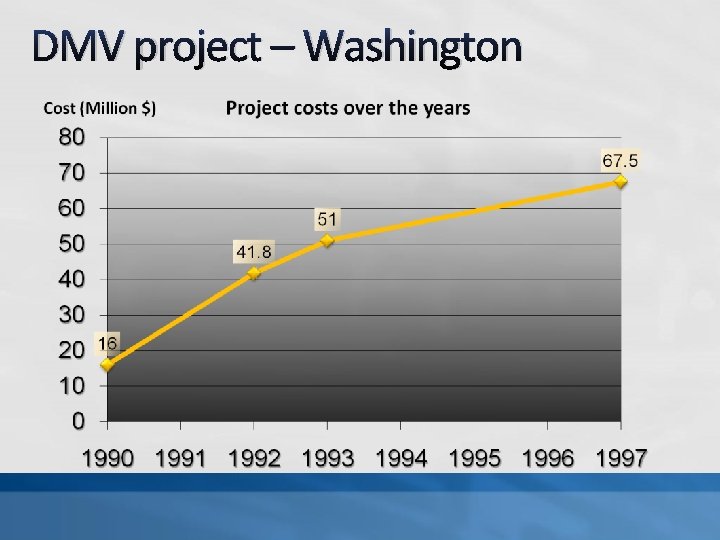 DMV project – Washington

Cost (Million $)

Project costs over the years

80
70
60
50
40
30
20
10
0

16
41.8
51
67.5

1990 1991 1992 1993 1994 1995 1996 1997